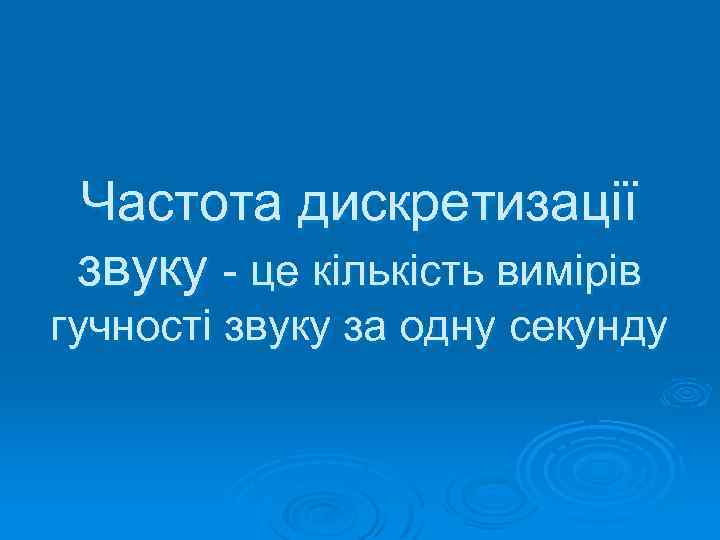 Частота дискретизації звуку - це кількість вимірів гучності звуку за одну секунду